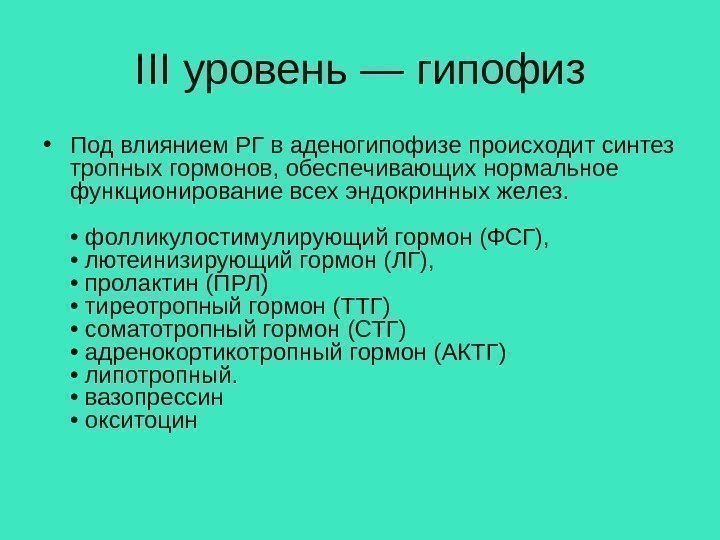 III уровень — гипофиз

• Под влиянием РГ в аденогипофизе происходит синтез тропных гормонов, обеспечивающих нормальное функционирование всех эндокринных желез.

• фолликулостимулирующий гормон (ФСГ),
• лютеинизирующий гормон (ЛГ),
• пролактин (ПРЛ)
• тиреотропный гормон (ТТГ)
• соматотропный гормон (СТГ)
• адренокортикотропный гормон (АКТГ)
• липотропный.
• вазопрессин
• окситоцин